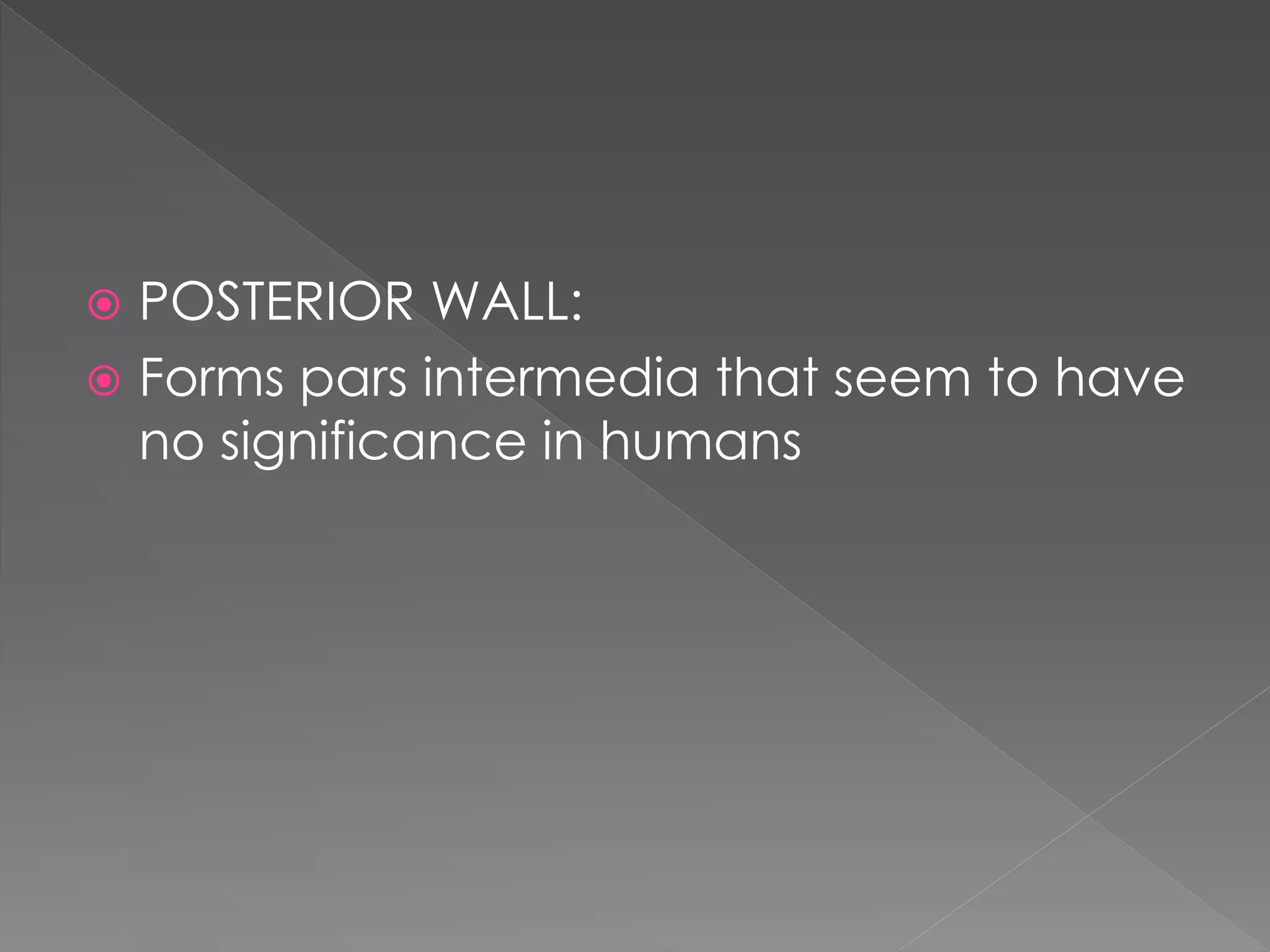 POSTERIOR WALL:

Forms pars intermedia that seem to have no significance in humans